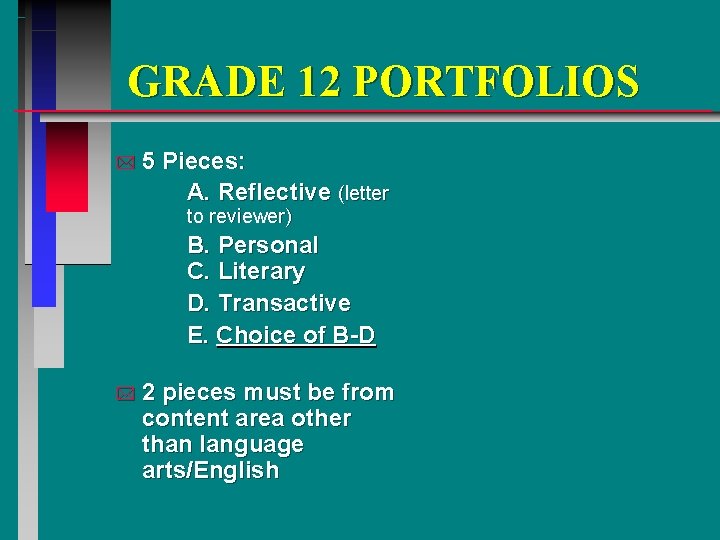 GRADE 12 PORTFOLIOS

5 Pieces:

A. Reflective (letter to reviewer)

B. Personal

C. Literary

D. Transactive

E. Choice of B-D

2 pieces must be from content area other than language arts/English